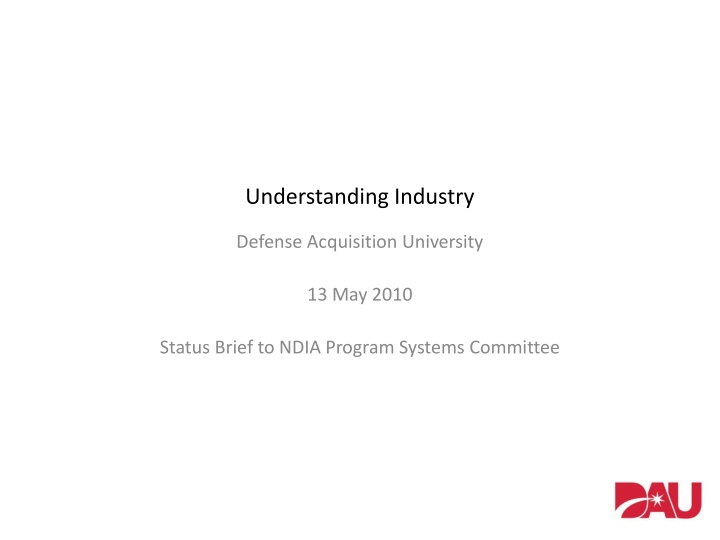 Understanding Industry

Defense Acquisition University

13 May 2010

Status Brief to NDIA Program Systems Committee

DAU